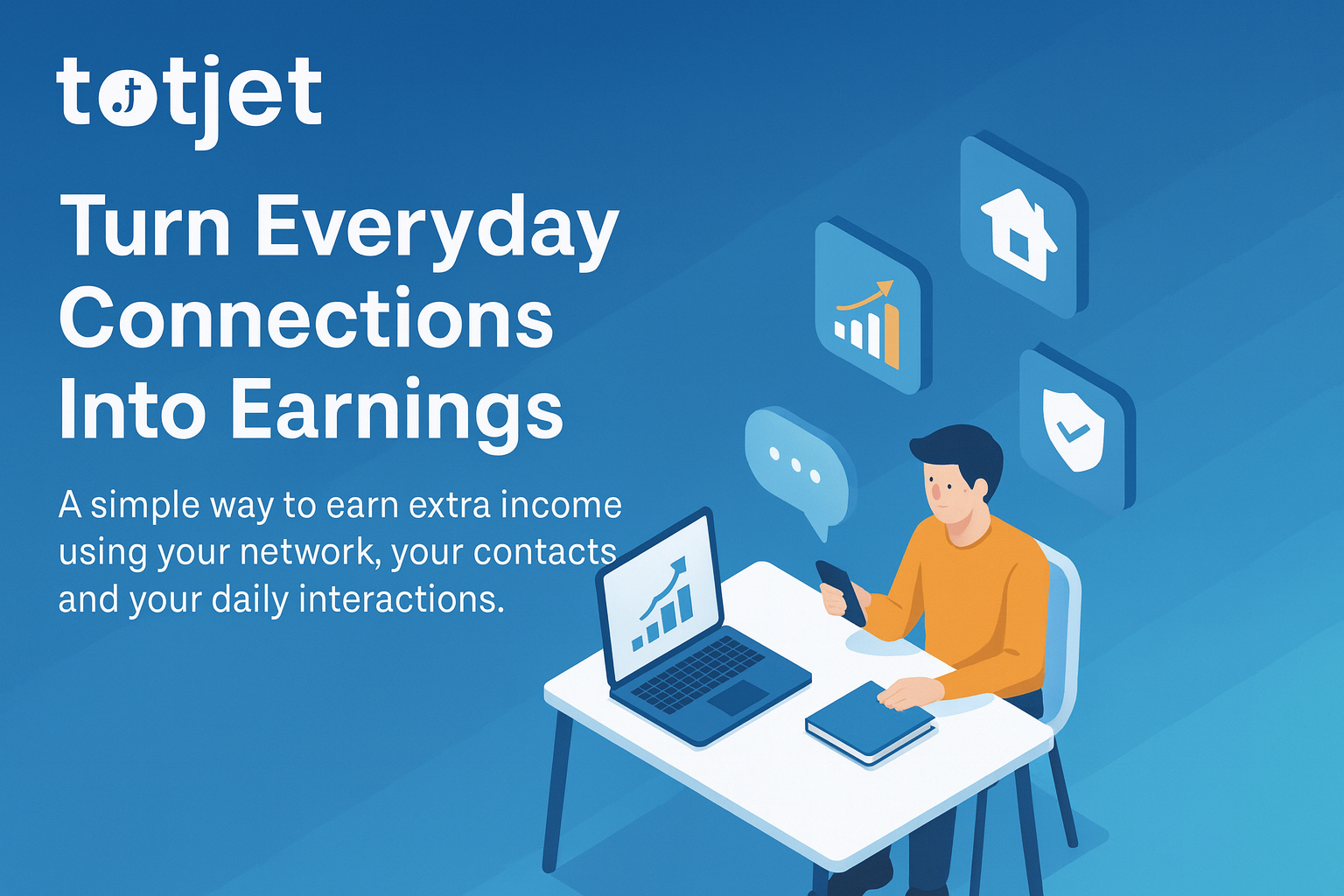 totjet

Turn Everyday Connections Into Earnings

A simple way to earn extra income using your network, your contacts and your daily interactions.